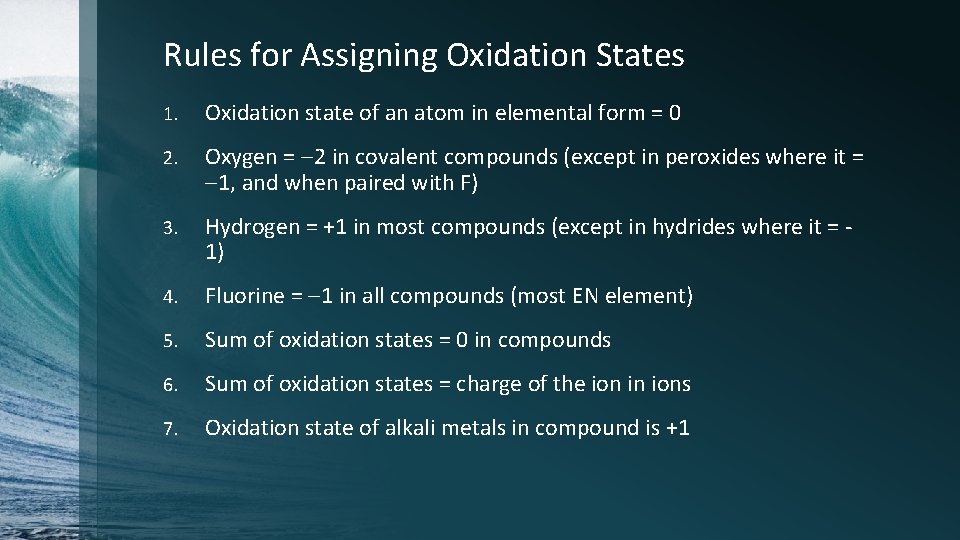 Rules for Assigning Oxidation States

1. Oxidation state of an atom in elemental form = 0

2. Oxygen = –2 in covalent compounds (except in peroxides where it = –1, and when paired with F)

3. Hydrogen = +1 in most compounds (except in hydrides where it = -1)

4. Fluorine = –1 in all compounds (most EN element)

5. Sum of oxidation states = 0 in compounds

6. Sum of oxidation states = charge of the ion in ions

7. Oxidation state of alkali metals in compound is +1